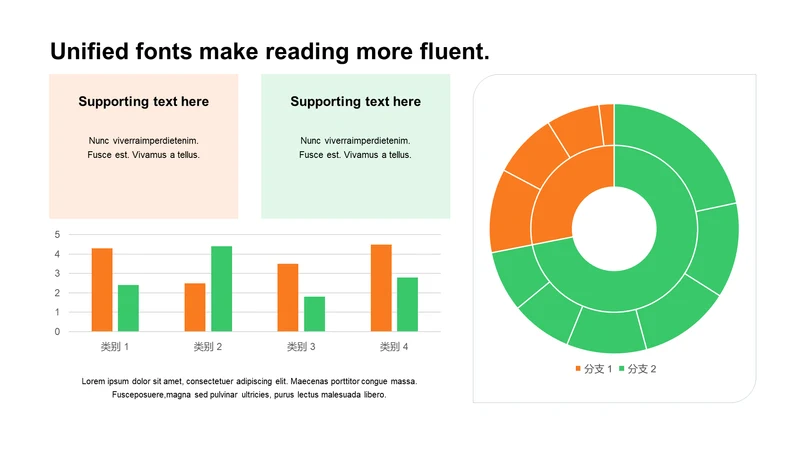 Unified fonts make reading more fluent.

Supporting text here

Nunc viverraimperdietenim. Fusce est. Vivamus a tellus.

Supporting text here

Nunc viverraimperdietenim. Fusce est. Vivamus a tellus.

5
4
3
2
1
0
类别 1
类别 2
类别 3
类别 4

Lorem ipsum dolor sit amet, consectetuer adipiscing elit. Maecenas porttitor congue massa. Fusceposuere,magna sed pulvinar ultricies, purus lectus malesuada libero.

分支 1
分支 2